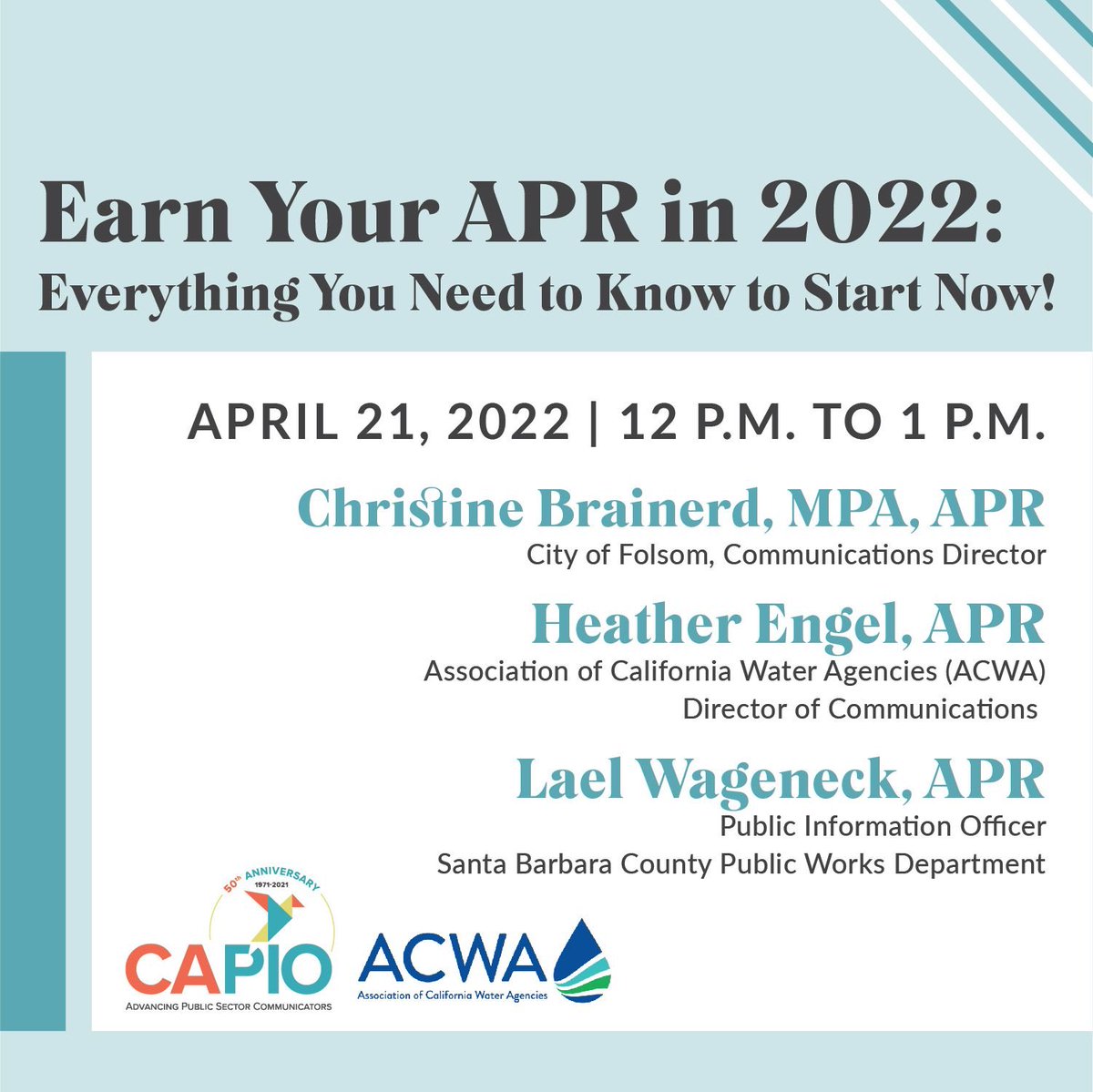 Earn Your APR in 2022:
Everything You Need to Know to Start Now!

APRIL 21, 2022 | 12 P.M. TO 1 P.M.

Christine Brainerd, MPA, APR
City of Folsom, Communications Director

Heather Engel, APR
Association of California Water Agencies (ACWA)
Director of Communications

Lael Wageneck, APR
Public Information Officer
Santa Barbara County Public Works Department

50th ANNIVERSARY
1971-2021
CAPIO
ADVANCING PUBLIC SECTOR COMMUNICATORS

ACWA
Association of California Water Agencies